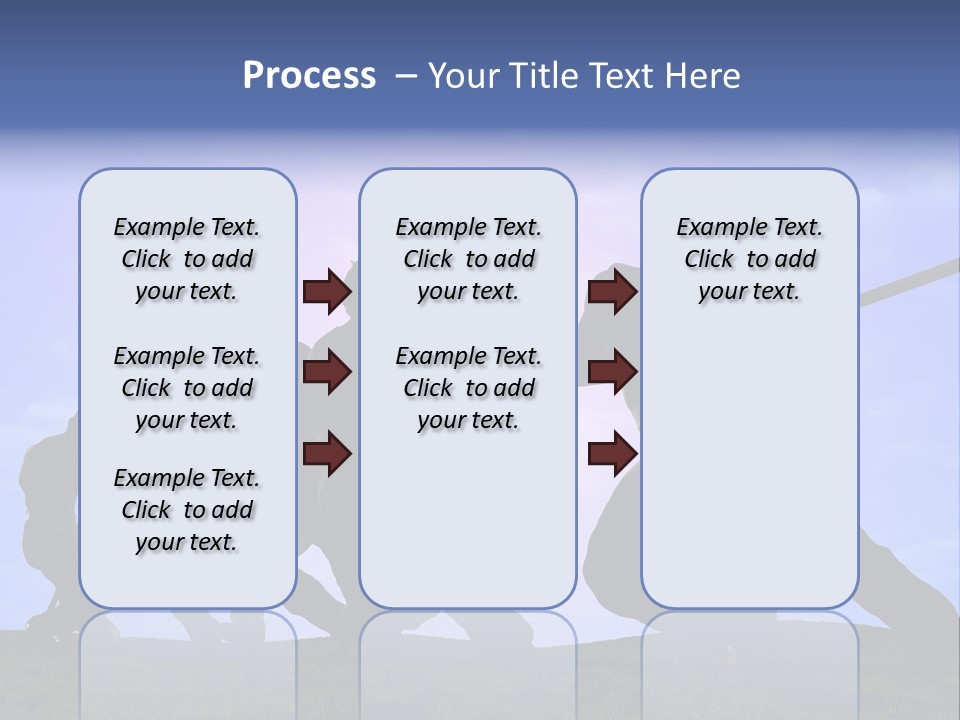 Process – Your Title Text Here

Example Text. Click to add your text.

Example Text. Click to add your text.

Example Text. Click to add your text.

Example Text. Click to add your text.

Example Text. Click to add your text.

Example Text. Click to add your text.